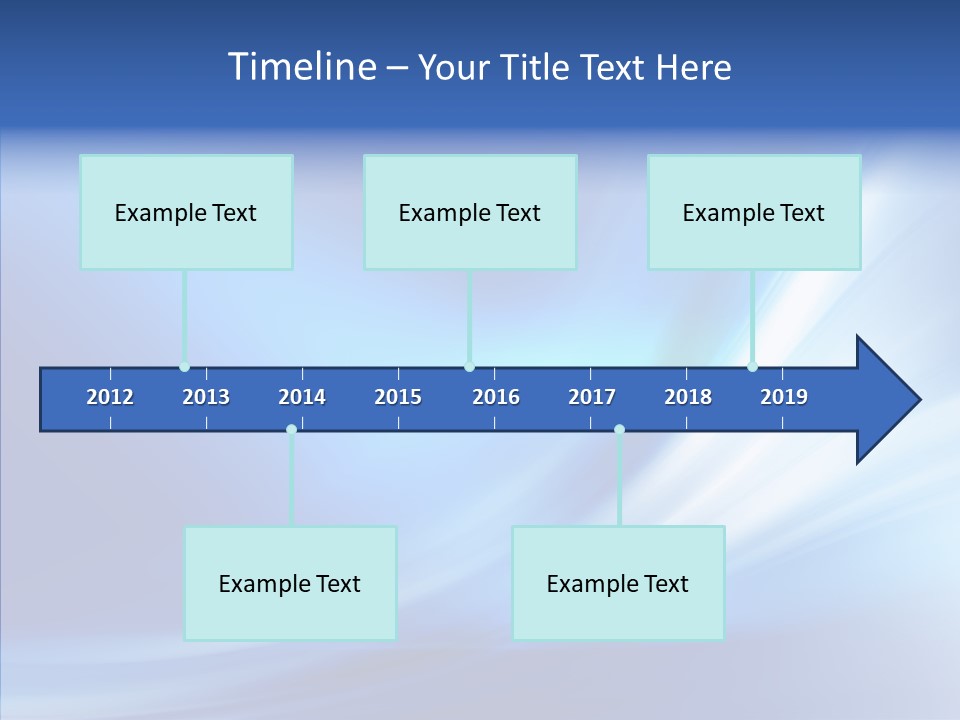 Timeline – Your Title Text Here

Example Text

Example Text

Example Text

2012 2013 2014 2015 2016 2017 2018 2019

Example Text

Example Text